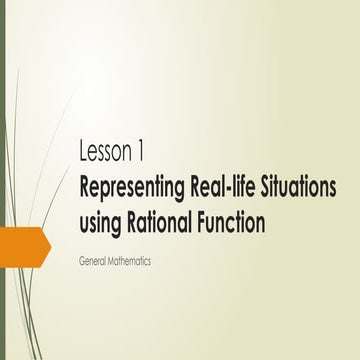 Lesson 1

Representing Real-life Situations using Rational Function

General Mathematics